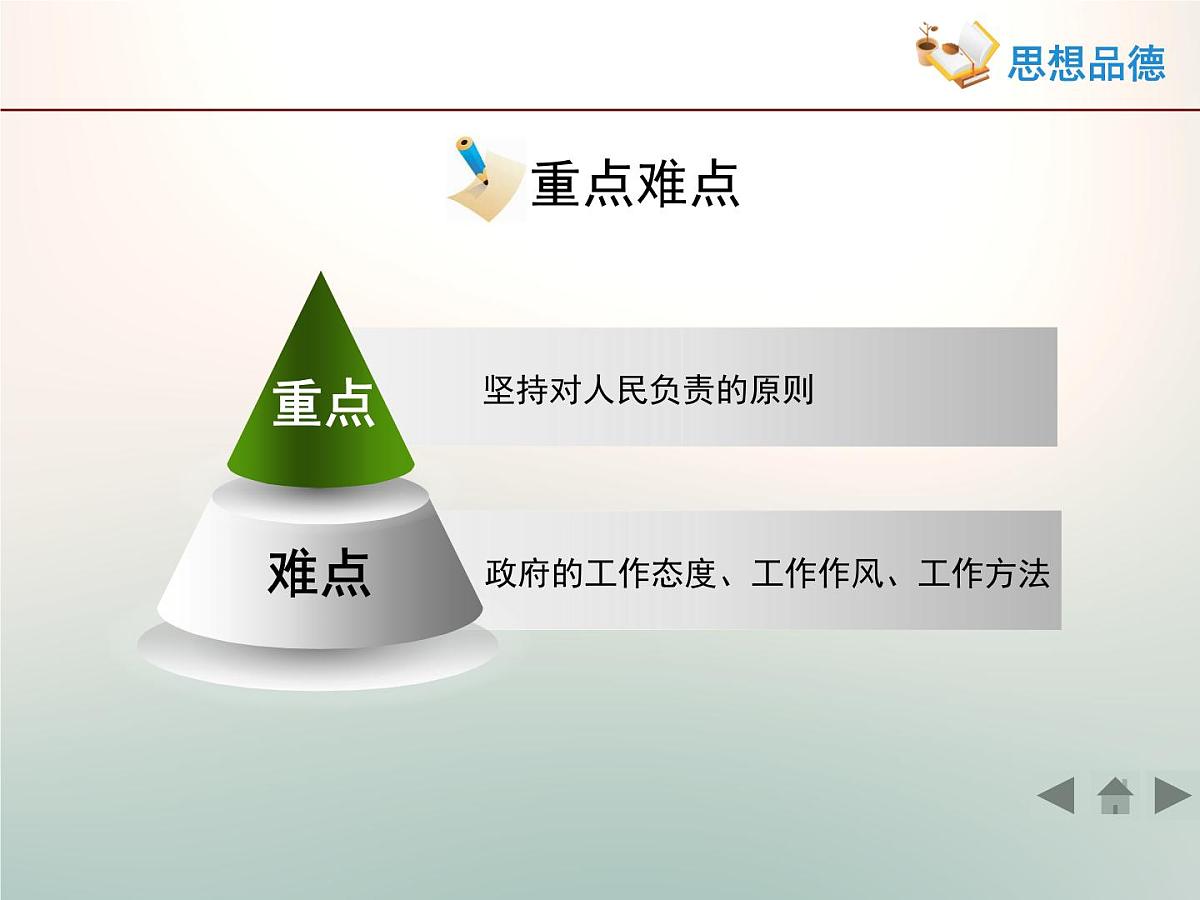 思想品德

重点难点

重点

坚持对人民负责的原则

难点

政府的工作态度、工作作风、工作方法